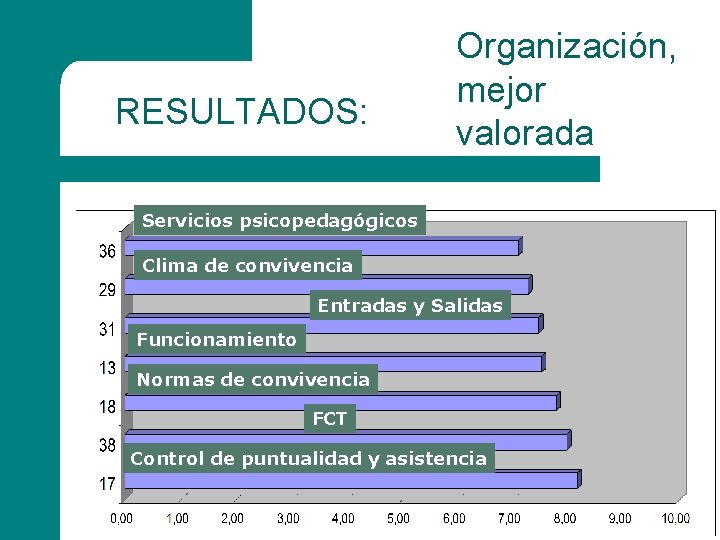 RESULTADOS:

Organización, mejor valorada

Servicios psicopedagógicos
36
Clima de convivencia
29
Entradas y Salidas
31
Funcionamiento
13
Normas de convivencia
18
FCT
38
Control de puntualidad y asistencia
17

0,00 1,00 2,00 3,00 4,00 5,00 6,00 7,00 8,00 9,00 10,00